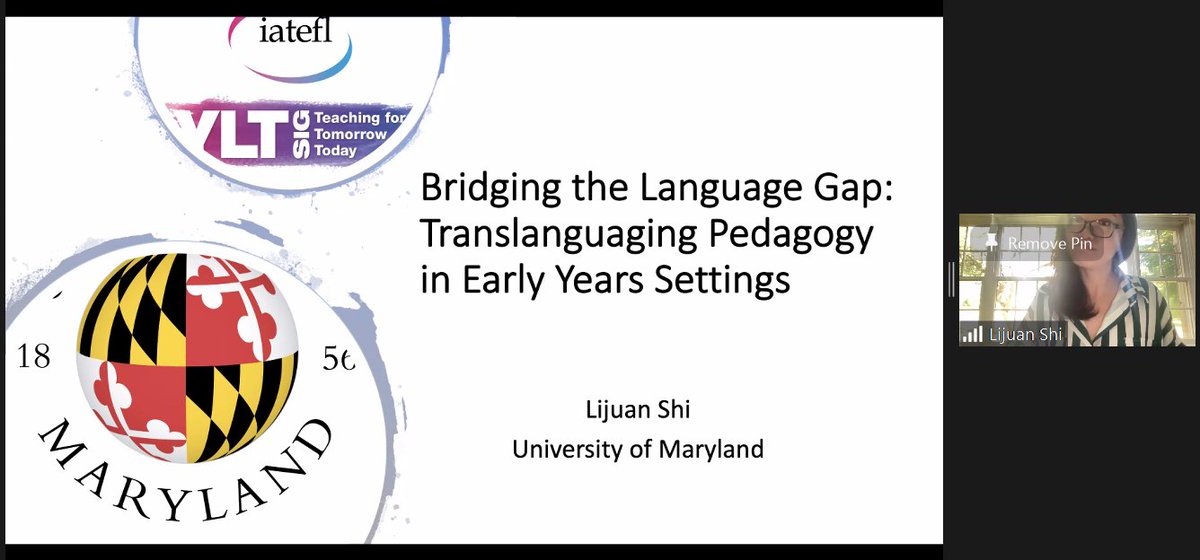 iatefl

YLT SIG Teaching for Tomorrow Today

18 56

MARYLAND

Bridging the Language Gap: Translanguaging Pedagogy in Early Years Settings

Lijuan Shi
University of Maryland

Remove Pin

Lijuan Shi